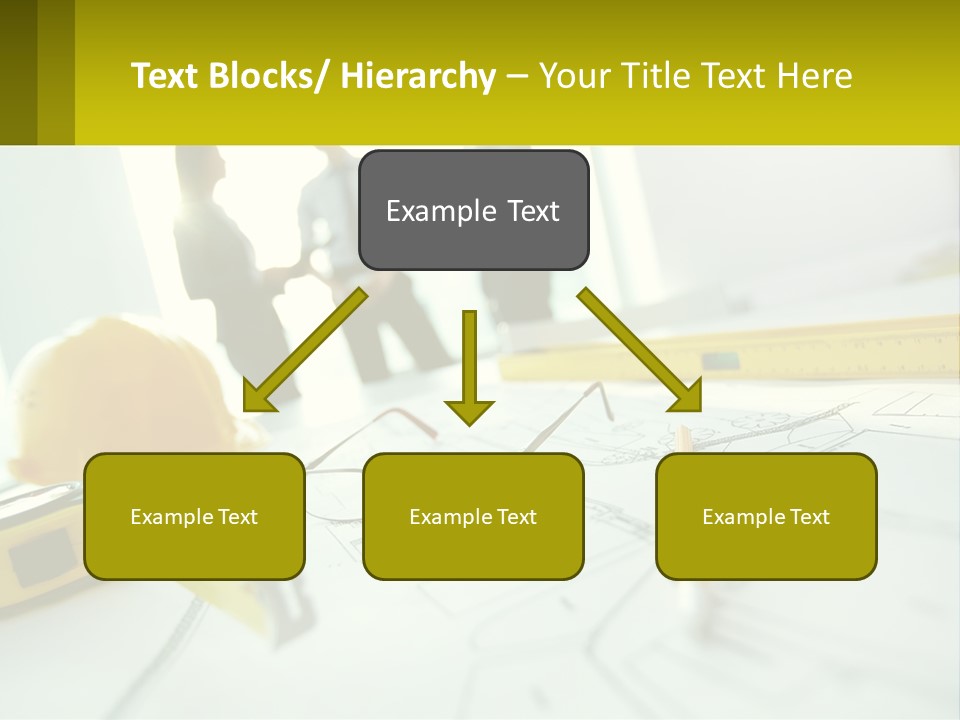 Text Blocks/ Hierarchy – Your Title Text Here

Example Text

Example Text

Example Text

Example Text